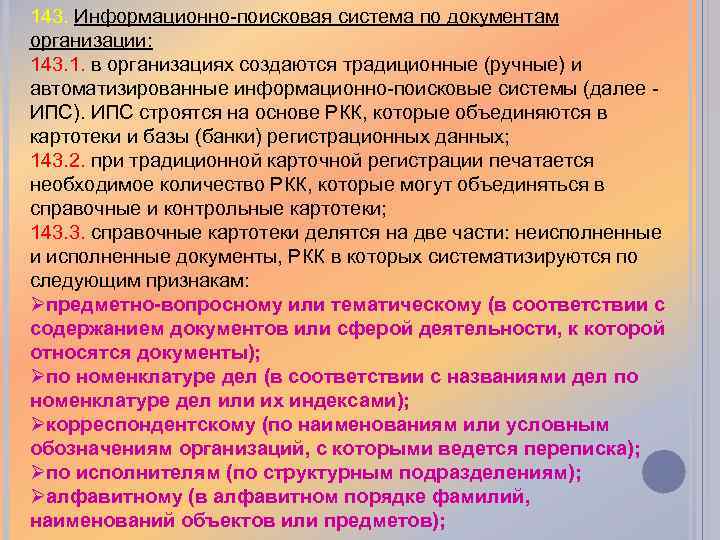 143. Информационно-поисковая система по документам организации:
143.1. в организациях создаются традиционные (ручные) и автоматизированные информационно-поисковые системы (далее - ИПС). ИПС строятся на основе РКК, которые объединяются в картотеки и базы (банки) регистрационных данных;
143.2. при традиционной карточной регистрации печатается необходимое количество РКК, которые могут объединяться в справочные и контрольные картотеки;
143.3. справочные картотеки делятся на две части: неисполненные и исполненные документы, РКК в которых систематизируются по следующим признакам:
➢предметно-вопросному или тематическому (в соответствии с содержанием документов или сферой деятельности, к которой относятся документы);
➢по номенклатуре дел (в соответствии с названиями дел по номенклатуре дел или их индексами);
➢корреспондентскому (по наименованиям или условным обозначениям организаций, с которыми ведется переписка);
➢по исполнителям (по структурным подразделениям);
➢алфавитному (в алфавитном порядке фамилий, наименований объектов или предметов);